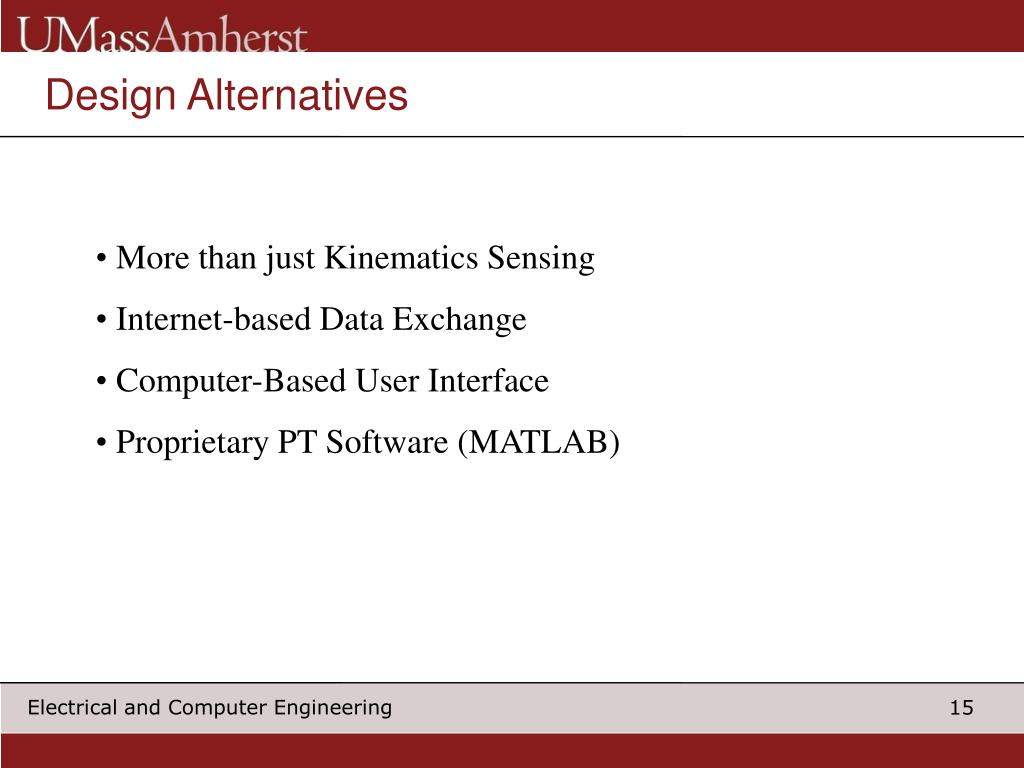 UMassAmherst

Design Alternatives

• More than just Kinematics Sensing

• Internet-based Data Exchange

• Computer-Based User Interface

• Proprietary PT Software (MATLAB)

Electrical and Computer Engineering

15